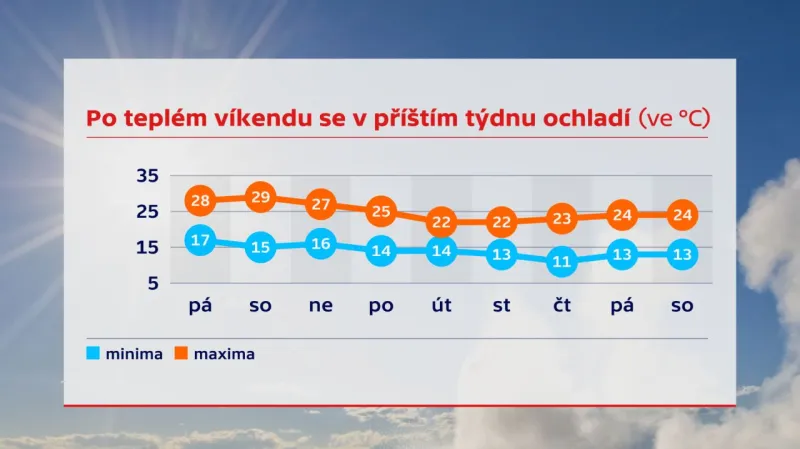 Po teplém víkendu se v příštím týdnu ochladí (ve °C)

35
25
15
5

28 29 27 25 22 22 23 24 24
17 15 16 14 14 13 11 13 13

pá so ne po út st čt pá so

minima maxima